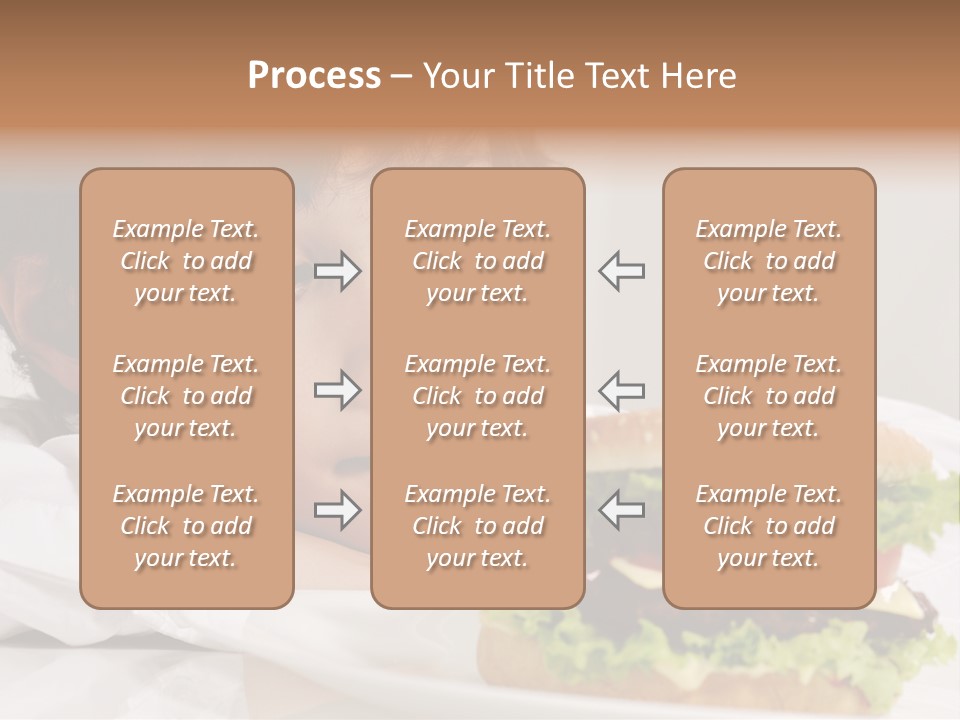 Process – Your Title Text Here

Example Text. Click to add your text.

Example Text. Click to add your text.

Example Text. Click to add your text.

Example Text. Click to add your text.

Example Text. Click to add your text.

Example Text. Click to add your text.

Example Text. Click to add your text.

Example Text. Click to add your text.

Example Text. Click to add your text.